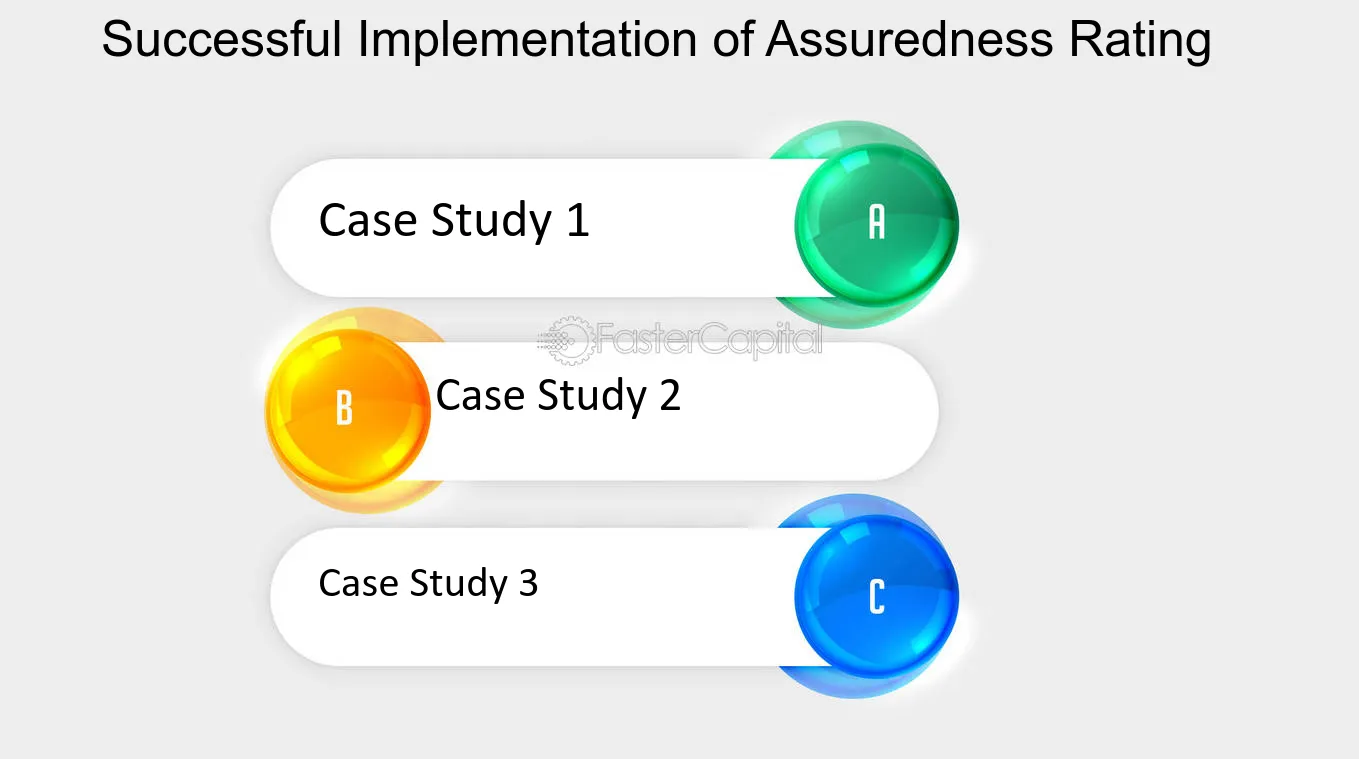 Successful Implementation of Assuredness Rating

Case Study 1

A

B

Case Study 2

Case Study 3

C

FasterCapital